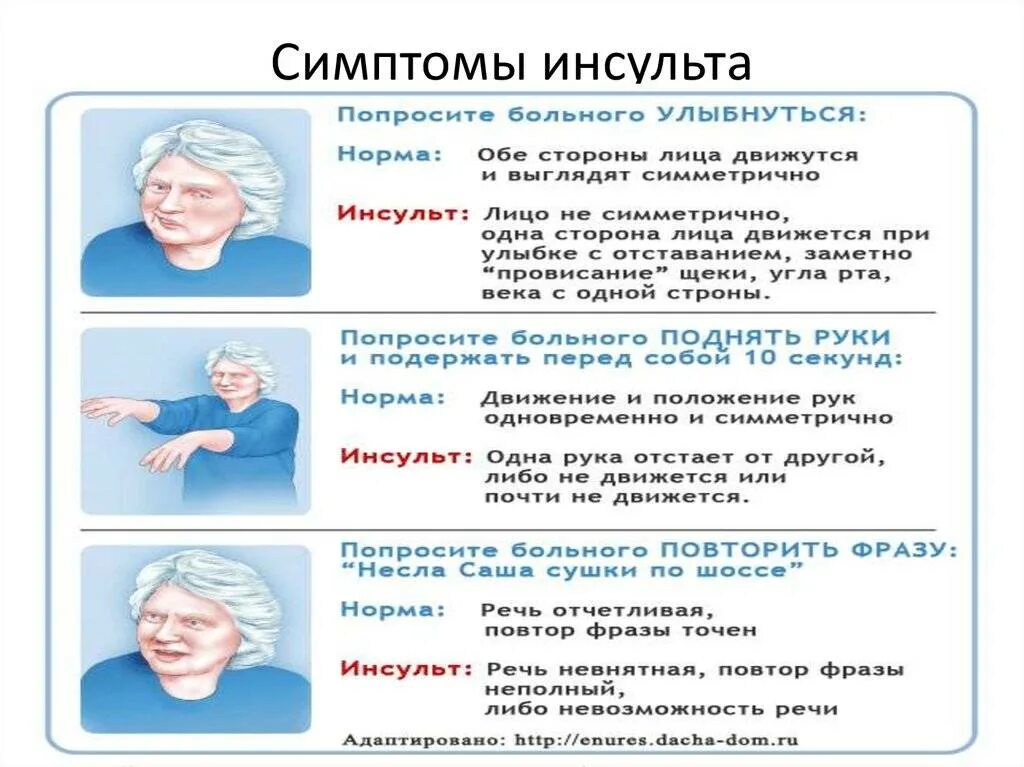 Симптомы инсульта

Попросите больного УЛЫБНУТЬСЯ:

Норма: Обе стороны лица движутся и выглядят симметрично

Инсульт: Лицо не симметрично, одна сторона лица движется при улыбке с отставанием, заметно "провисание" щеки, угла рта, века с одной строны.

Попросите больного ПОДНЯТЬ РУКИ и подержать перед собой 10 секунд:

Норма: Движение и положение рук одновременно и симметрично

Инсульт: Одна рука отстает от другой, либо не движется или почти не движется.

Попросите больного ПОВТОРИТЬ ФРАЗУ: "Несла Саша сушки по шоссе"

Норма: Речь отчетливая, повтор фразы точен

Инсульт: Речь невнятная, повтор фразы неполный, либо невозможность речи

Адаптировано: http://enures.dacha-dom.ru